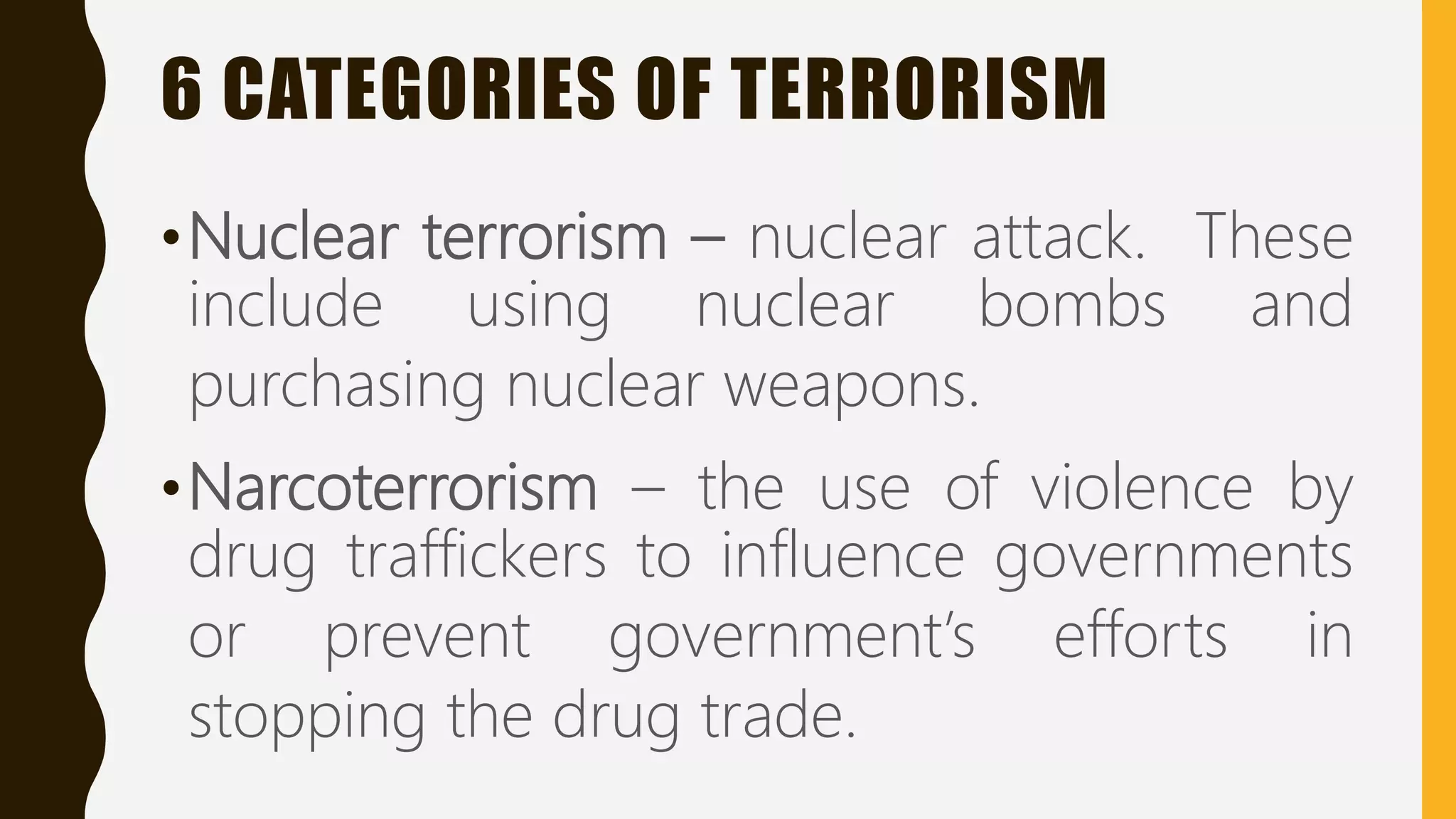 6 CATEGORIES OF TERRORISM

• Nuclear terrorism – nuclear attack. These include using nuclear bombs and purchasing nuclear weapons.

• Narcoterrorism – the use of violence by drug traffickers to influence governments or prevent government's efforts in stopping the drug trade.